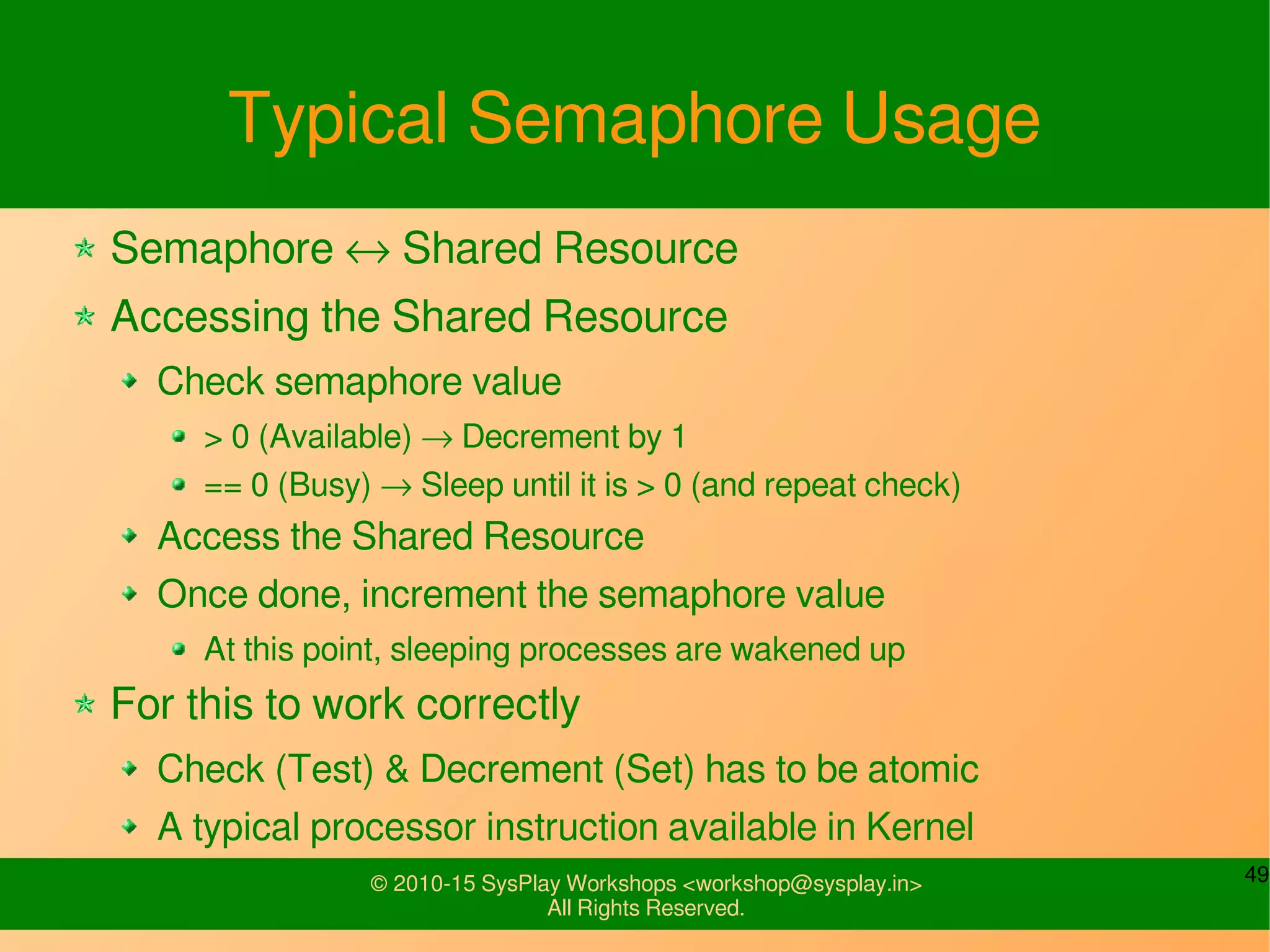 Typical Semaphore Usage

Semaphore ↔ Shared Resource

Accessing the Shared Resource

Check semaphore value

> 0 (Available) → Decrement by 1

== 0 (Busy) → Sleep until it is > 0 (and repeat check)

Access the Shared Resource

Once done, increment the semaphore value

At this point, sleeping processes are wakened up

For this to work correctly

Check (Test) & Decrement (Set) has to be atomic

A typical processor instruction available in Kernel

© 2010-15 SysPlay Workshops <workshop@sysplay.in>
All Rights Reserved.

49